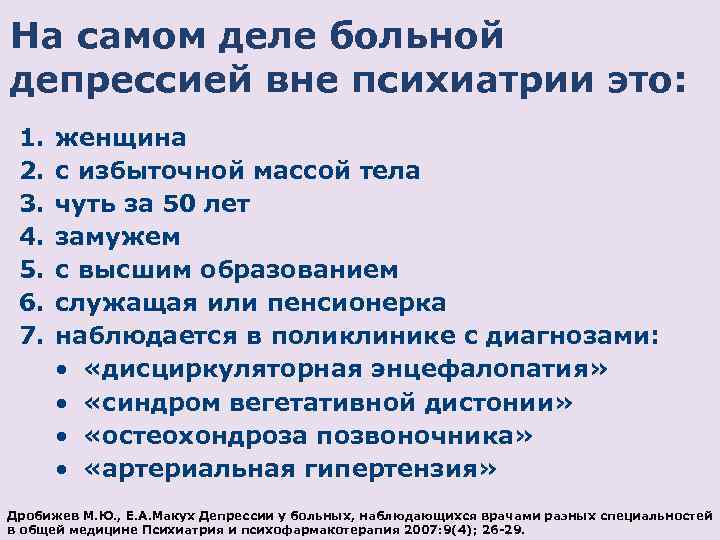 На самом деле больной депрессией вне психиатрии это:

1. женщина
2. с избыточной массой тела
3. чуть за 50 лет
4. замужем
5. с высшим образованием
6. служащая или пенсионерка
7. наблюдается в поликлинике с диагнозами:
• «дисциркуляторная энцефалопатия»
• «синдром вегетативной дистонии»
• «остеохондроза позвоночника»
• «артериальная гипертензия»

Дробижев М.Ю., Е.А.Макух Депрессии у больных, наблюдающихся врачами разных специальностей в общей медицине Психиатрия и психофармакотерапия 2007:9(4); 26-29.